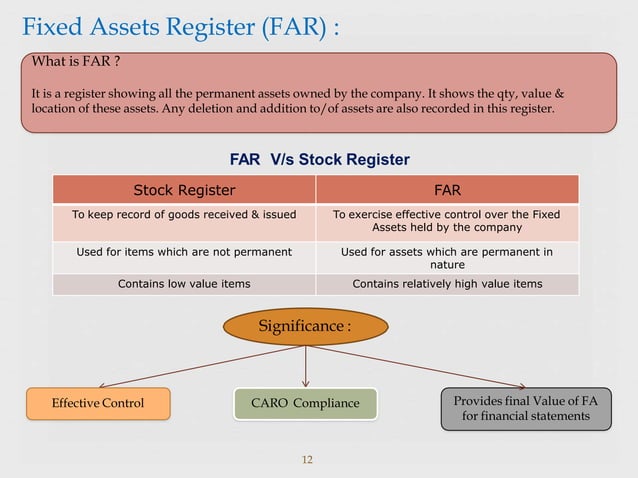 Fixed Assets Register (FAR) :

What is FAR ?

It is a register showing all the permanent assets owned by the company. It shows the qty, value & location of these assets. Any deletion and addition to/of assets are also recorded in this register.

FAR V/s Stock Register

| Stock Register | FAR |
|---|---|
| To keep record of goods received & issued | To exercise effective control over the Fixed Assets held by the company |
| Used for items which are not permanent | Used for assets which are permanent in nature |
| Contains low value items | Contains relatively high value items |

Significance :

Effective Control

CARO Compliance

Provides final Value of FA for financial statements

12